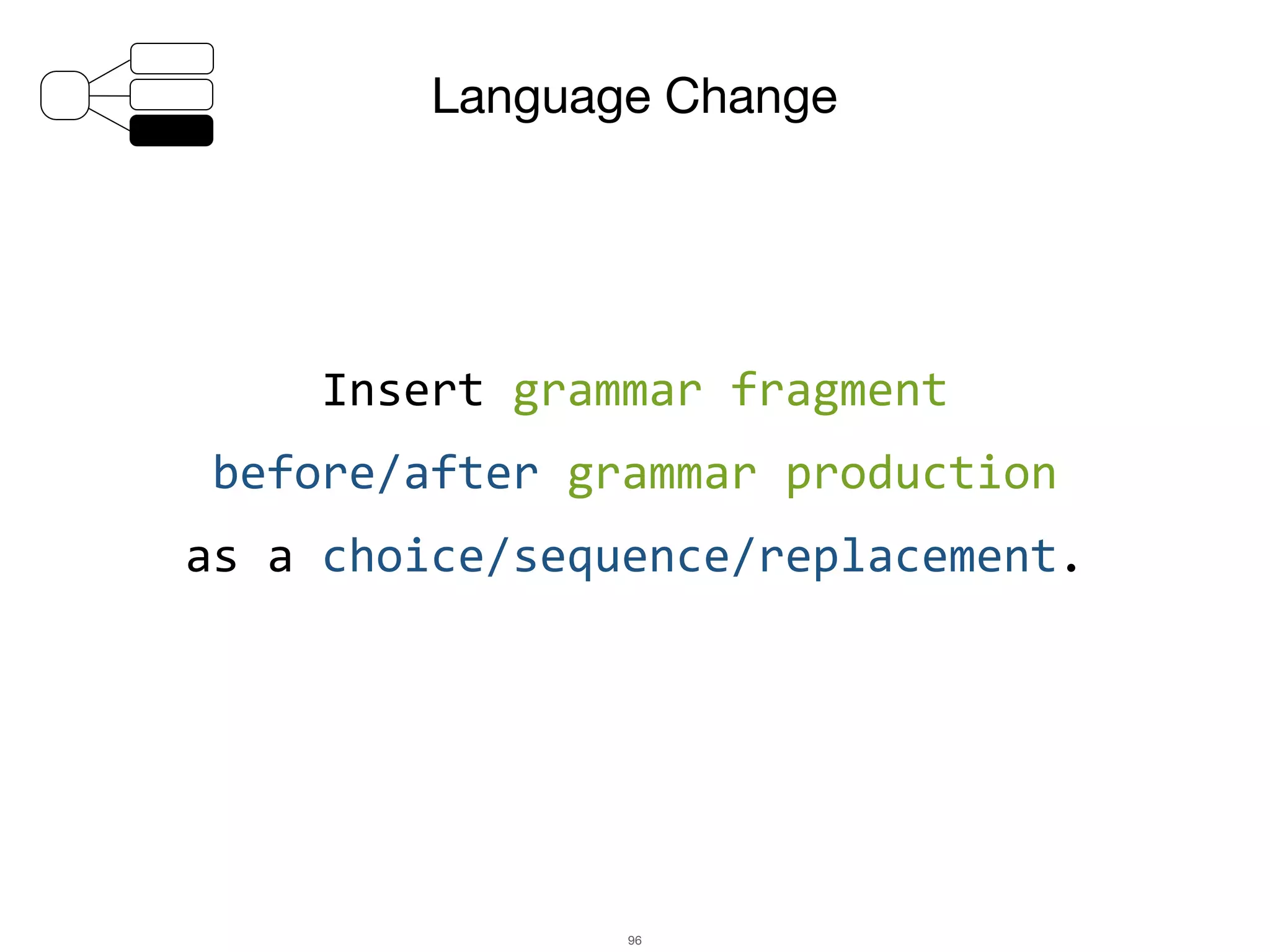 Language Change

Insert grammar fragment
before/after grammar production
as a choice/sequence/replacement.

96